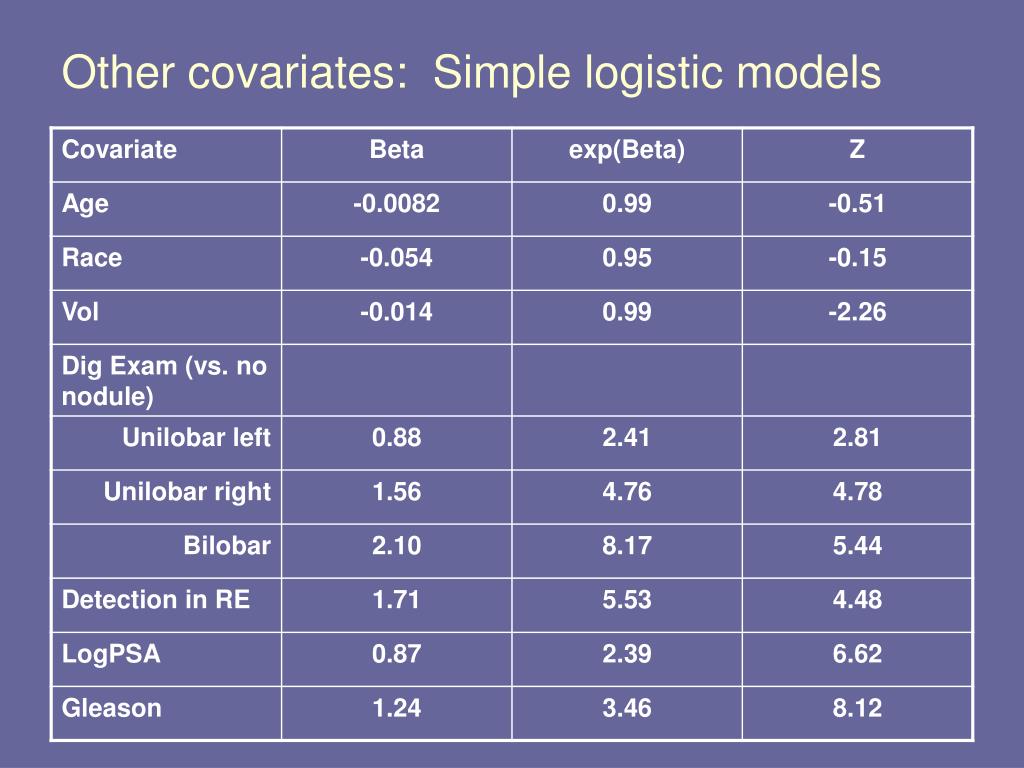 Other covariates: Simple logistic models

| Covariate | Beta | exp(Beta) | Z |
|---|---|---|---|
| Age | -0.0082 | 0.99 | -0.51 |
| Race | -0.054 | 0.95 | -0.15 |
| Vol | -0.014 | 0.99 | -2.26 |
| Dig Exam (vs. no nodule) | | | |
| Unilobar left | 0.88 | 2.41 | 2.81 |
| Unilobar right | 1.56 | 4.76 | 4.78 |
| Bilobar | 2.10 | 8.17 | 5.44 |
| Detection in RE | 1.71 | 5.53 | 4.48 |
| LogPSA | 0.87 | 2.39 | 6.62 |
| Gleason | 1.24 | 3.46 | 8.12 |